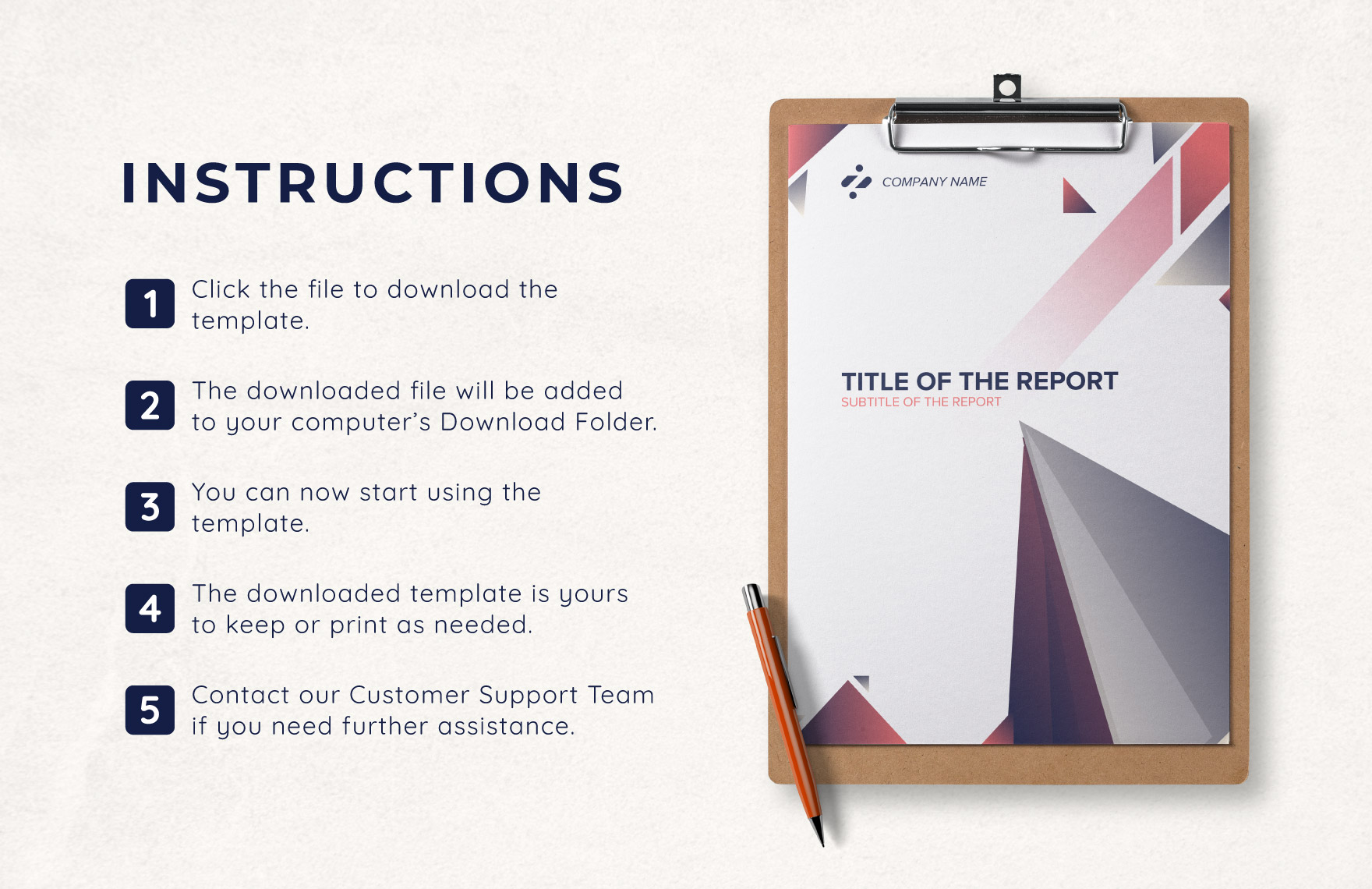 INSTRUCTIONS

1 Click the file to download the template.

2 The downloaded file will be added to your computer's Download Folder.

3 You can now start using the template.

4 The downloaded template is yours to keep or print as needed.

5 Contact our Customer Support Team if you need further assistance.

COMPANY NAME

TITLE OF THE REPORT
SUBTITLE OF THE REPORT